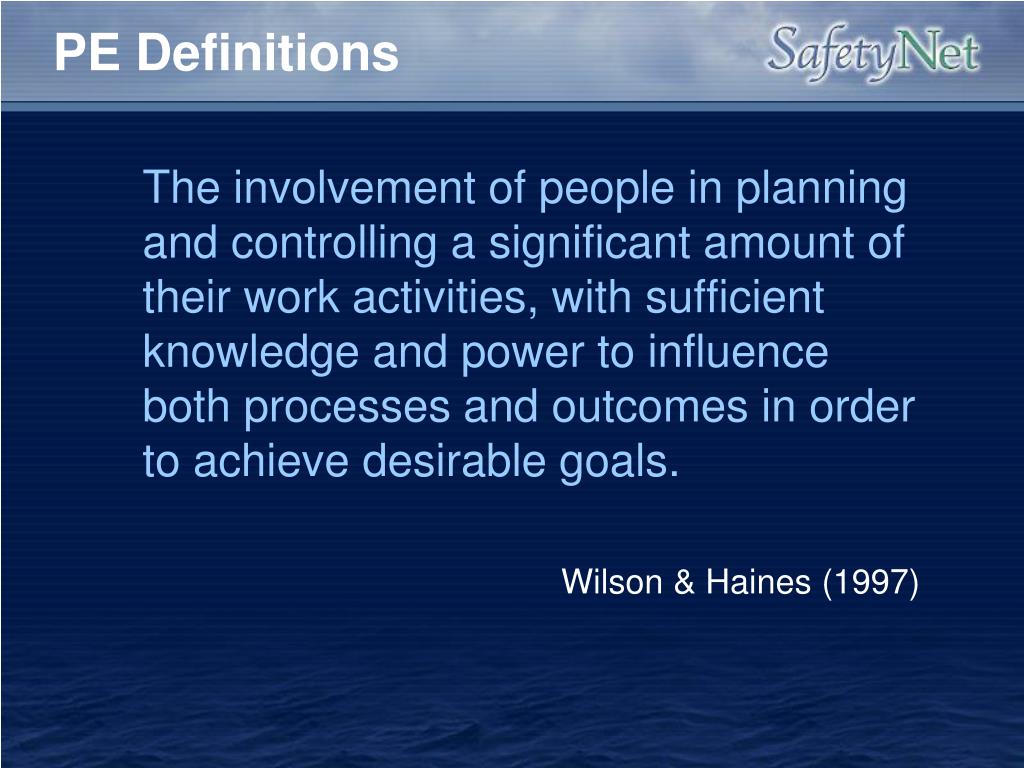 PE Definitions

SafetyNet

The involvement of people in planning and controlling a significant amount of their work activities, with sufficient knowledge and power to influence both processes and outcomes in order to achieve desirable goals.

Wilson & Haines (1997)